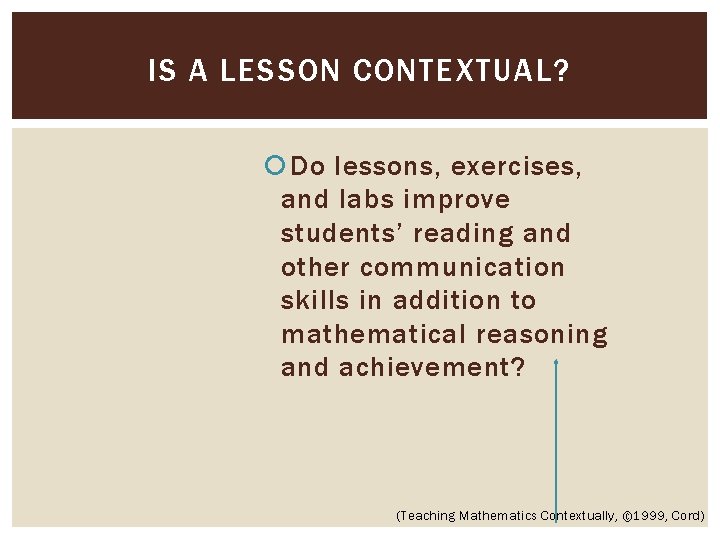 IS A LESSON CONTEXTUAL?

Do lessons, exercises, and labs improve students' reading and other communication skills in addition to mathematical reasoning and achievement?

(Teaching Mathematics Contextually, ©1999, Cord)